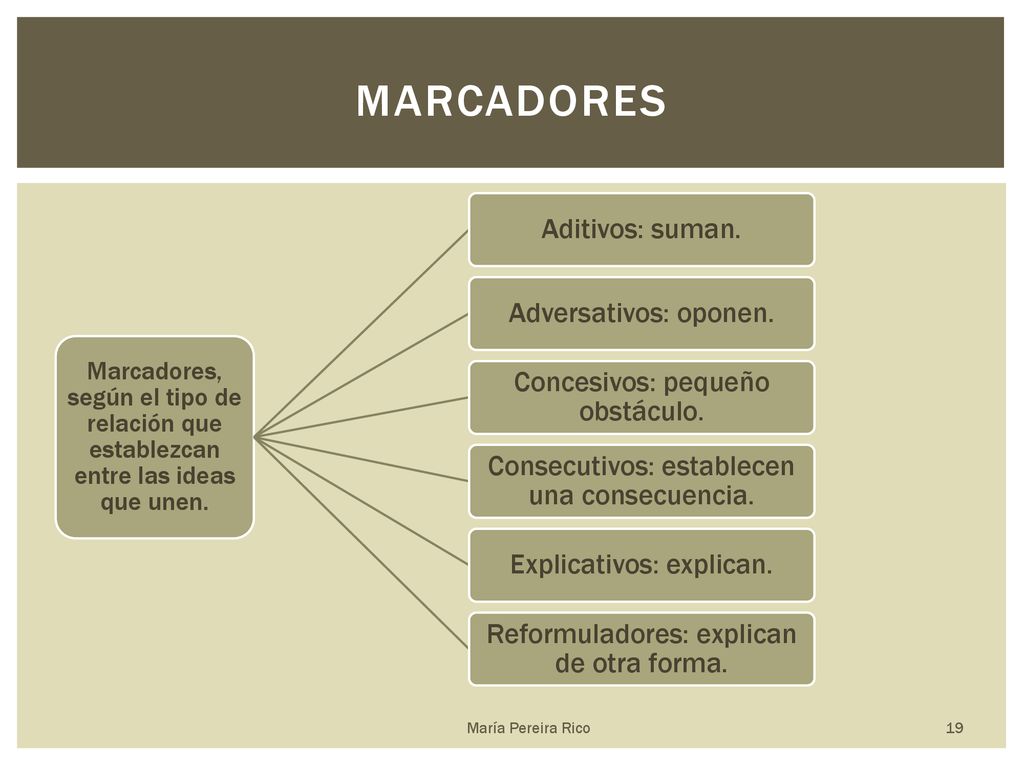 MARCADORES

Marcadores, según el tipo de relación que establezcan entre las ideas que unen.

Aditivos: suman.

Adversativos: oponen.

Concesivos: pequeño obstáculo.

Consecutivos: establecen una consecuencia.

Explicativos: explican.

Reformuladores: explican de otra forma.

María Pereira Rico

19